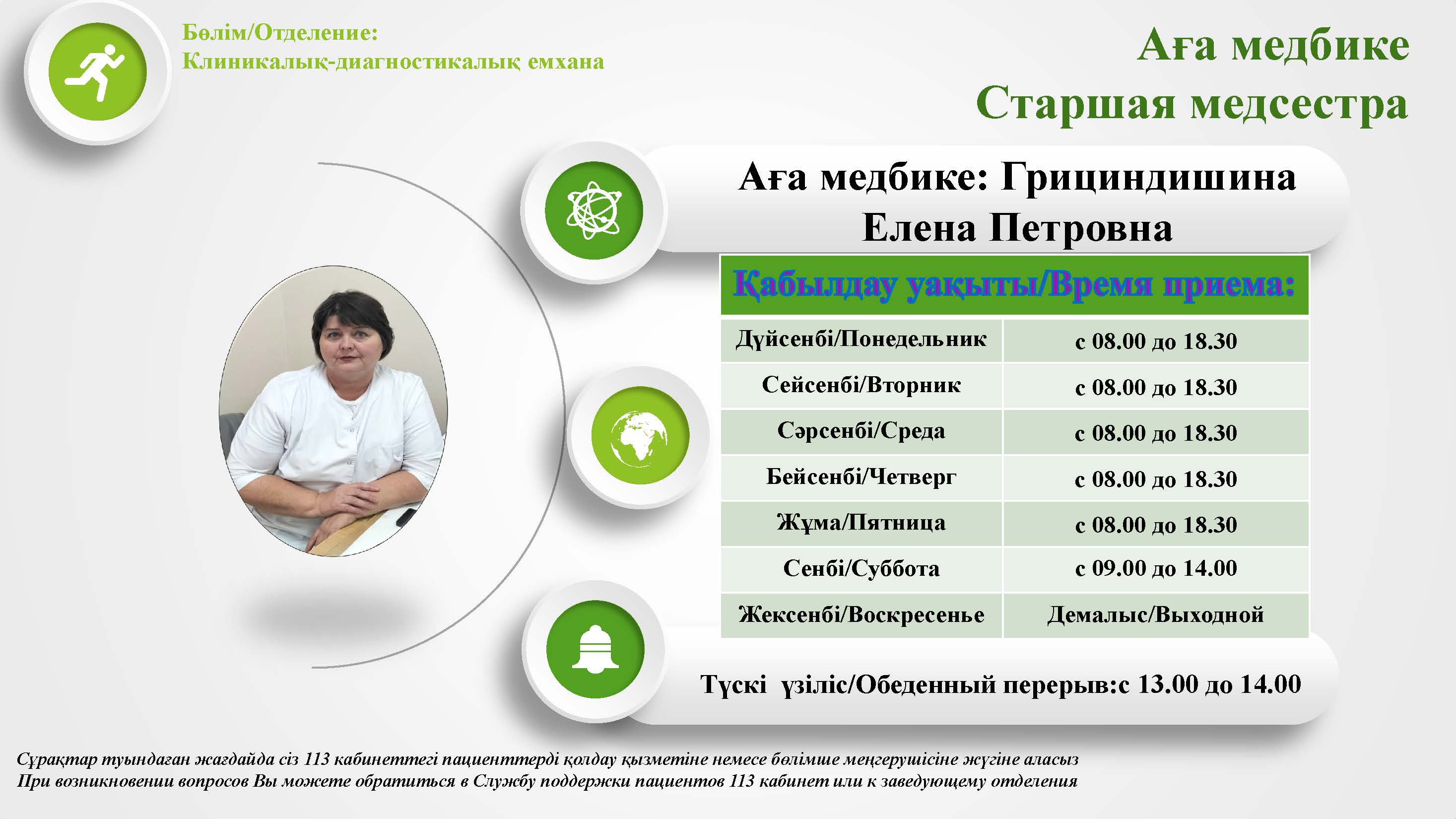 Бөлім/Отделение:
Клиникалық-диагностикалық емхана

Аға медбике
Старшая медсестра

Аға медбике: Грициндишина Елена Петровна

| Қабылдау уақыты/Время приема: | |
|---|---|
| Дүйсенбі/Понедельник | с 08.00 до 18.30 |
| Сейсенбі/Вторник | с 08.00 до 18.30 |
| Сәрсенбі/Среда | с 08.00 до 18.30 |
| Бейсенбі/Четверг | с 08.00 до 18.30 |
| Жұма/Пятница | с 08.00 до 18.30 |
| Сенбі/Суббота | с 09.00 до 14.00 |
| Жексенбі/Воскресенье | Демалыс/Выходной |

Түскі үзіліс/Обеденный перерыв:с 13.00 до 14.00

Сұрақтар туындаған жағдайда сіз 113 кабинеттегі пациенттерді қолдау қызметіне немесе бөлімше меңгерушісіне жүгіне аласыз
При возникновении вопросов Вы можете обратиться в Службу поддержки пациентов 113 кабинет или к заведующему отделения